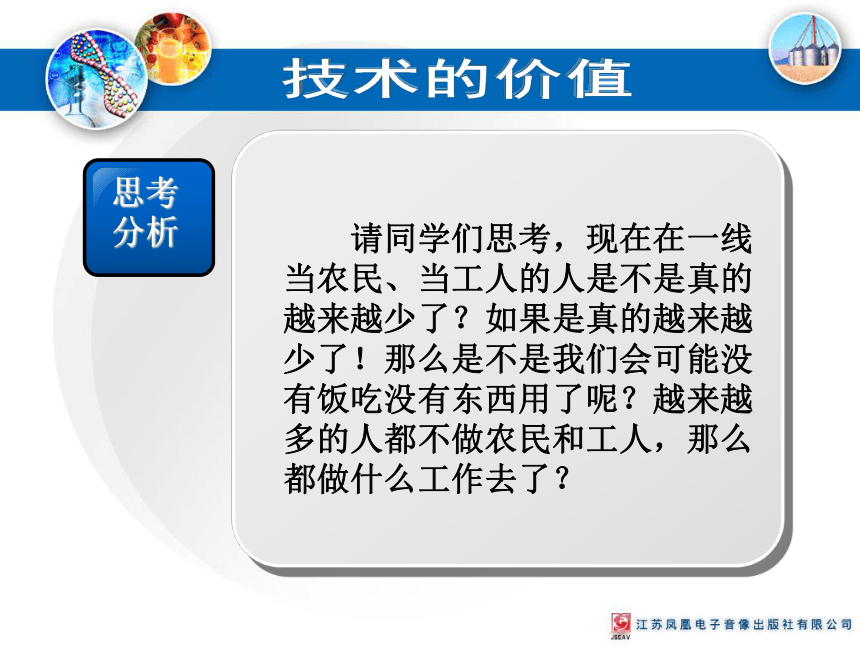 技术的价值

思考分析

请同学们思考，现在在一线当农民、当工人的人是不是真的越来越少了？如果是真的越来越少了！那么是不是我们会可能没有饭吃没有东西用了呢？越来越多的人都不做农民和工人，那么都做什么工作去了？

JSEAV 江苏凤凰电子音像出版社有限公司